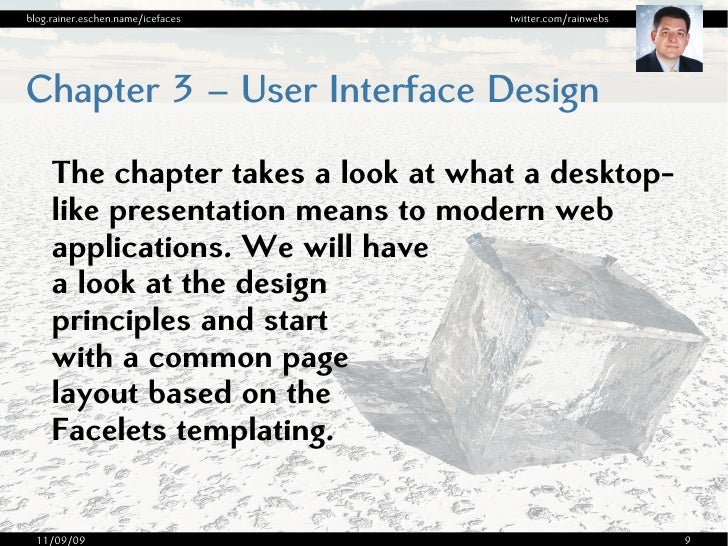 blog.rainer.eschen.name/icefaces

twitter.com/rainwebs

Chapter 3 – User Interface Design

The chapter takes a look at what a desktop-like presentation means to modern web applications. We will have a look at the design principles and start with a common page layout based on the Facelets templating.

11/09/09

9